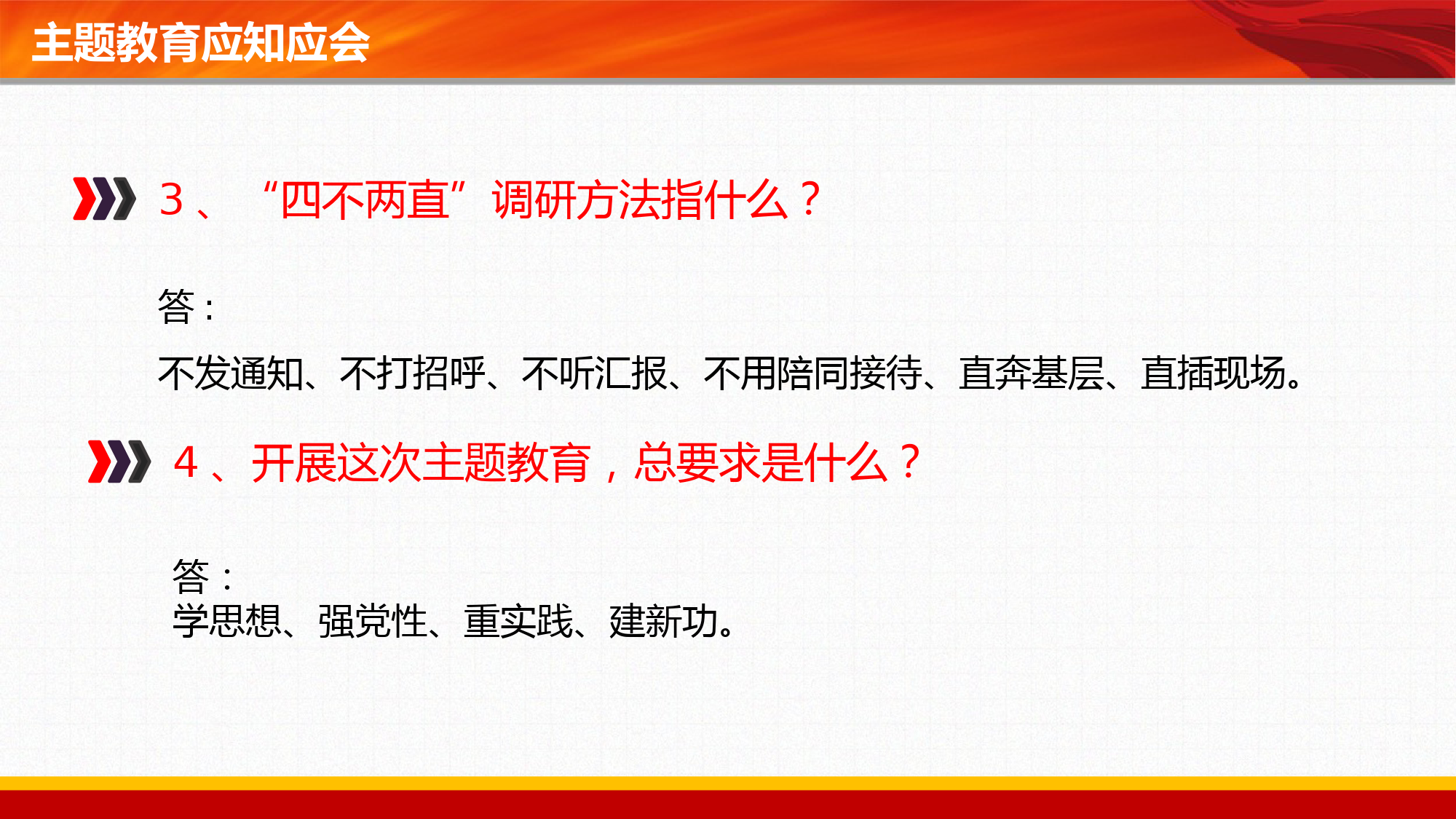 主题教育应知应会

3、“四不两直”调研方法指什么？

答：

不发通知、不打招呼、不听汇报、不用陪同接待、直奔基层、直插现场。

4、开展这次主题教育，总要求是什么？

答：
学思想、强党性、重实践、建新功。